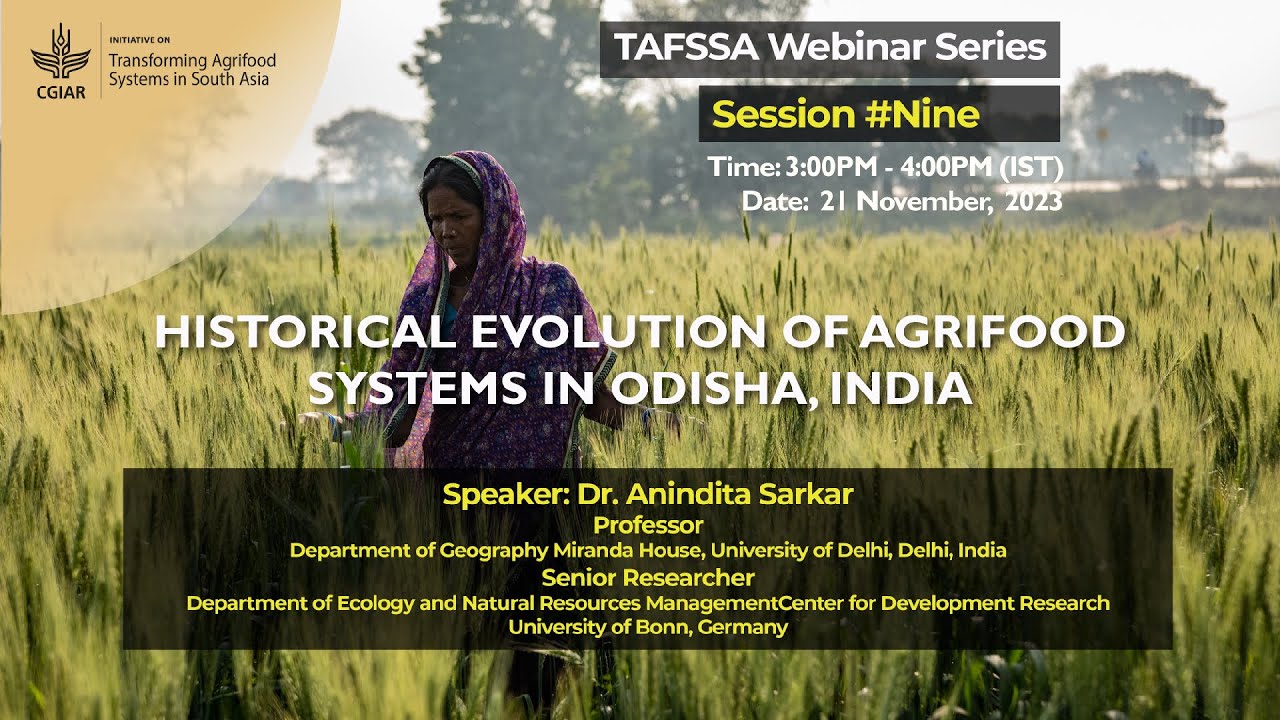 CGIAR

INITIATIVE ON
Transforming Agrifood Systems in South Asia

TAFSSA Webinar Series

Session #Nine

Time: 3:00PM - 4:00PM (IST)
Date: 21 November, 2023

HISTORICAL EVOLUTION OF AGRIFOOD SYSTEMS IN ODISHA, INDIA

Speaker: Dr. Anindita Sarkar
Professor
Department of Geography Miranda House, University of Delhi, Delhi, India
Senior Researcher
Department of Ecology and Natural Resources ManagementCenter for Development Research
University of Bonn, Germany